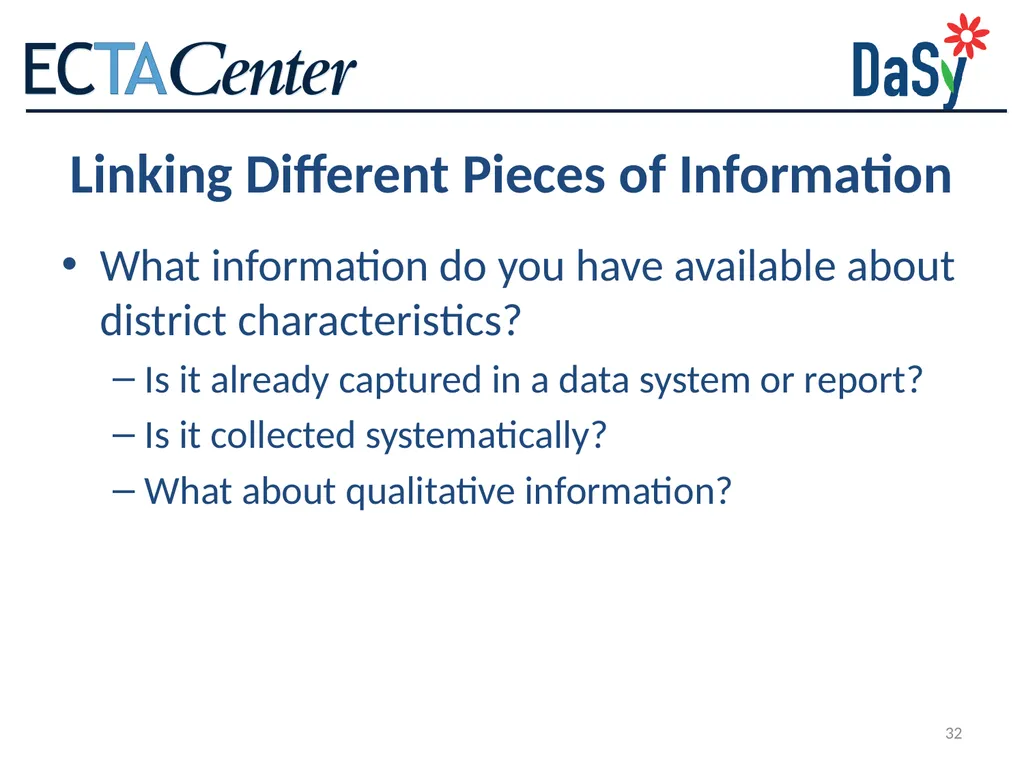 ECTACenter

DaSy

Linking Different Pieces of Information

• What information do you have available about district characteristics?
  – Is it already captured in a data system or report?
  – Is it collected systematically?
  – What about qualitative information?

32